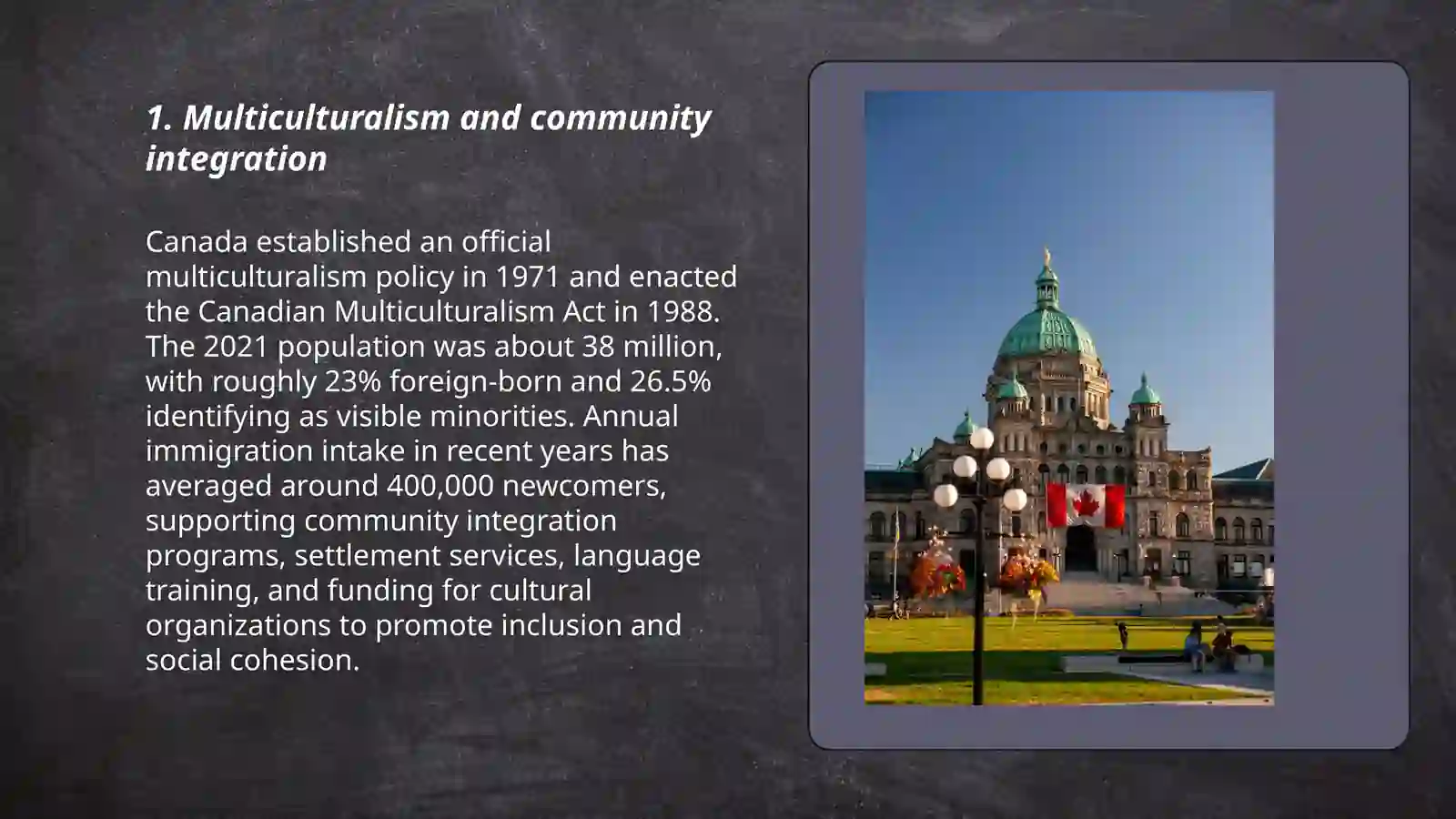 1. Multiculturalism and community integration

Canada established an official multiculturalism policy in 1971 and enacted the Canadian Multiculturalism Act in 1988. The 2021 population was about 38 million, with roughly 23% foreign-born and 26.5% identifying as visible minorities. Annual immigration intake in recent years has averaged around 400,000 newcomers, supporting community integration programs, settlement services, language training, and funding for cultural organizations to promote inclusion and social cohesion.